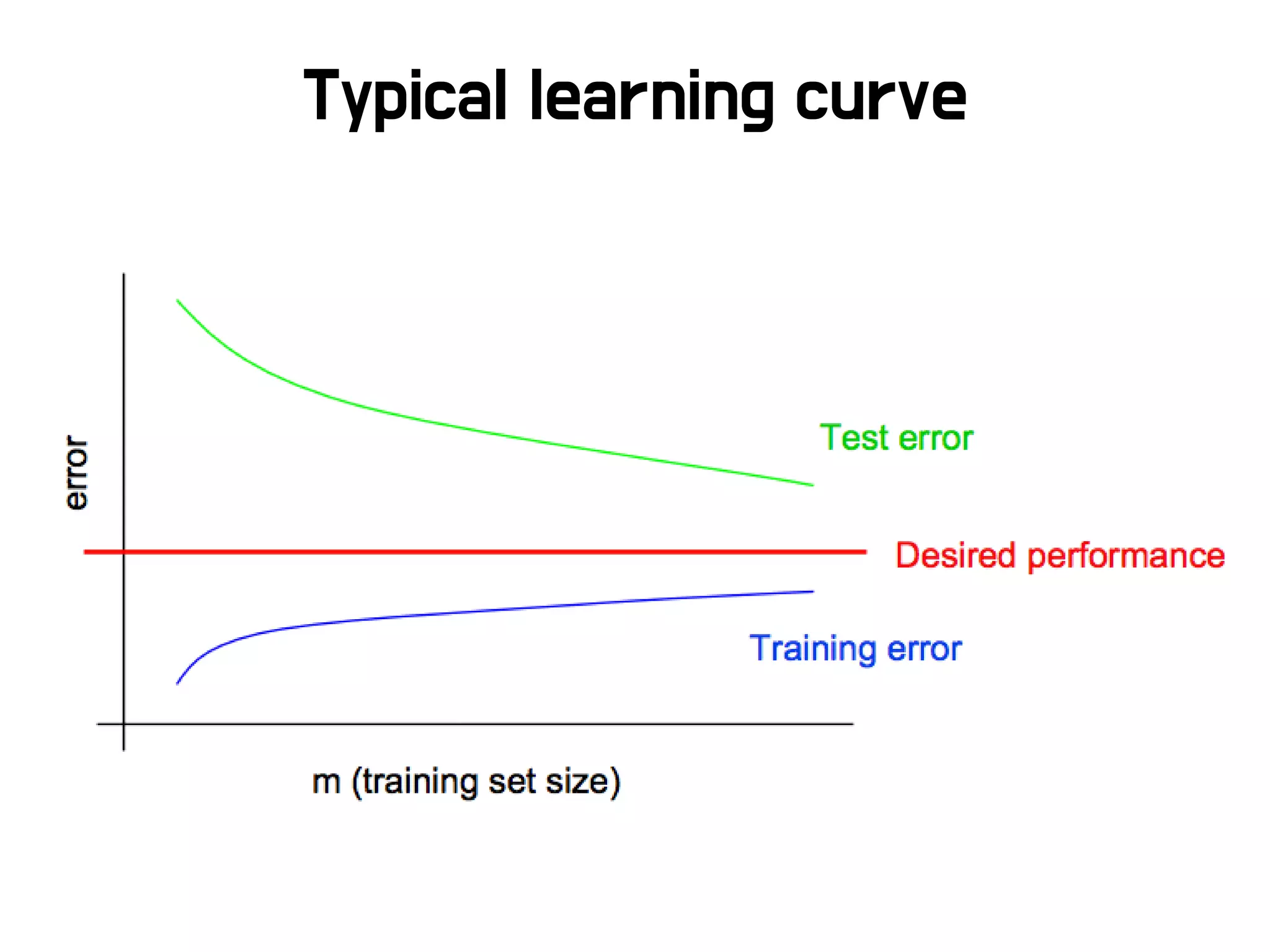 Typical learning curve

error

Test error

Desired performance

Training error

m (training set size)